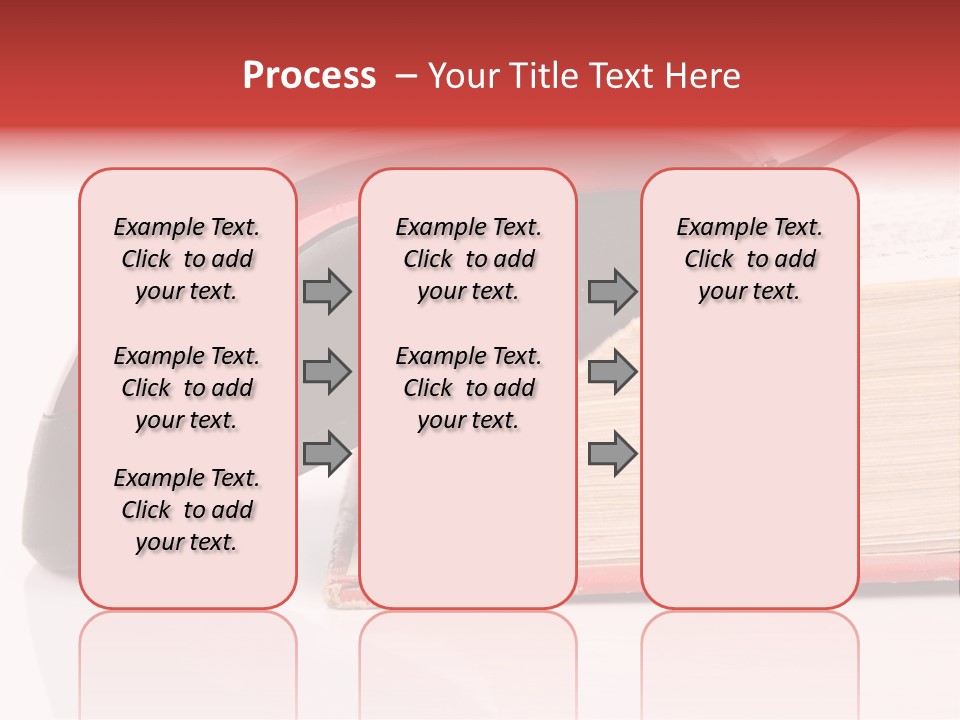 Process – Your Title Text Here

Example Text. Click to add your text.

Example Text. Click to add your text.

Example Text. Click to add your text.

Example Text. Click to add your text.

Example Text. Click to add your text.

Example Text. Click to add your text.